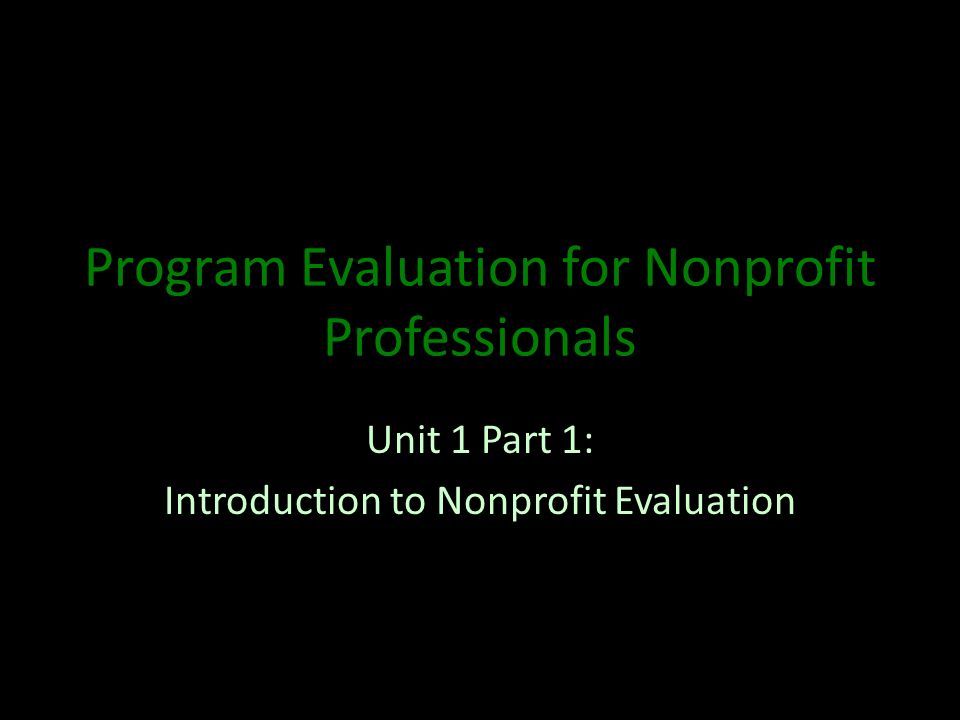 Program Evaluation for Nonprofit Professionals

Unit 1 Part 1:

Introduction to Nonprofit Evaluation